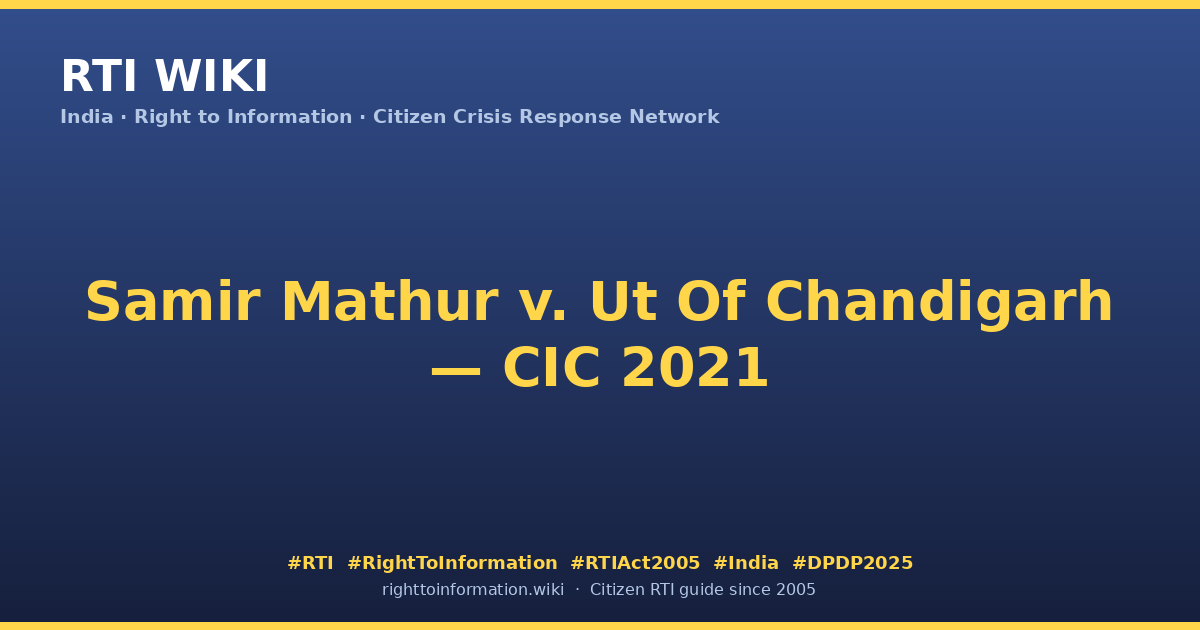 RTI WIKI
India · Right to Information · Citizen Crisis Response Network

Samir Mathur v. Ut Of Chandigarh — CIC 2021

#RTI #RightToInformation #RTIAct2005 #India #DPDP2025
righttoinformation.wiki · Citizen RTI guide since 2005